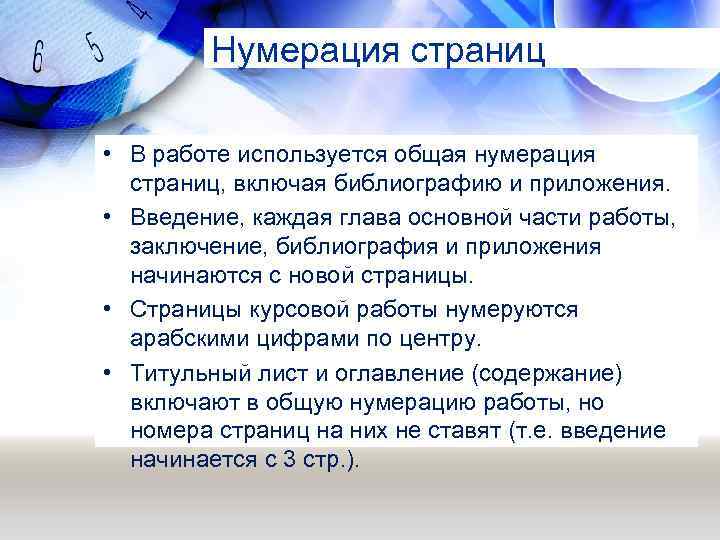 6 5 4

Нумерация страниц

• В работе используется общая нумерация страниц, включая библиографию и приложения.

• Введение, каждая глава основной части работы, заключение, библиография и приложения начинаются с новой страницы.

• Страницы курсовой работы нумеруются арабскими цифрами по центру.

• Титульный лист и оглавление (содержание) включают в общую нумерацию работы, но номера страниц на них не ставят (т.е. введение начинается с 3 стр.).